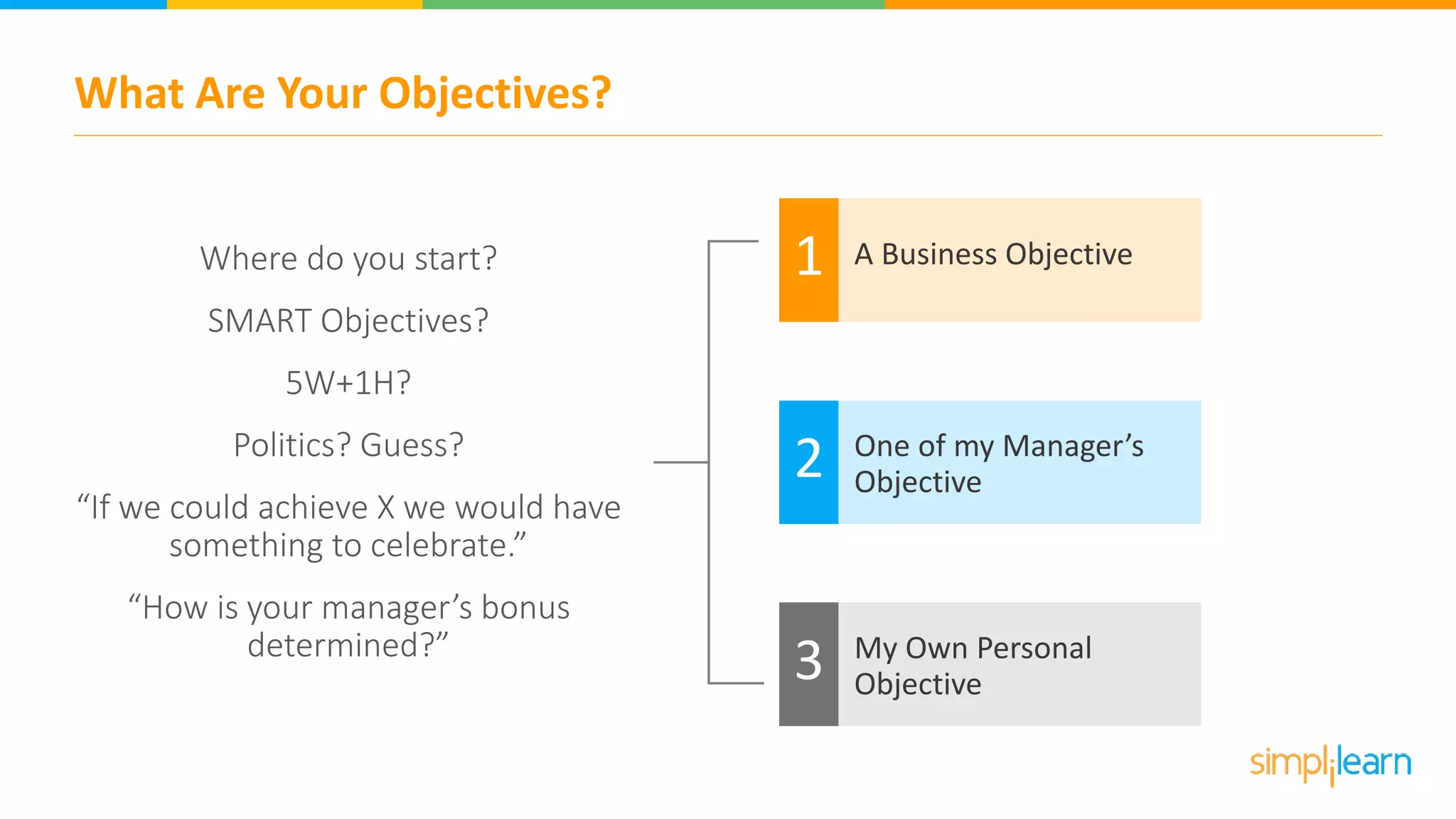 What Are Your Objectives?

Where do you start?

SMART Objectives?

5W+1H?

Politics? Guess?

“If we could achieve X we would have something to celebrate.”

“How is your manager’s bonus determined?”

1 A Business Objective

2 One of my Manager’s Objective

3 My Own Personal Objective

simplilearn